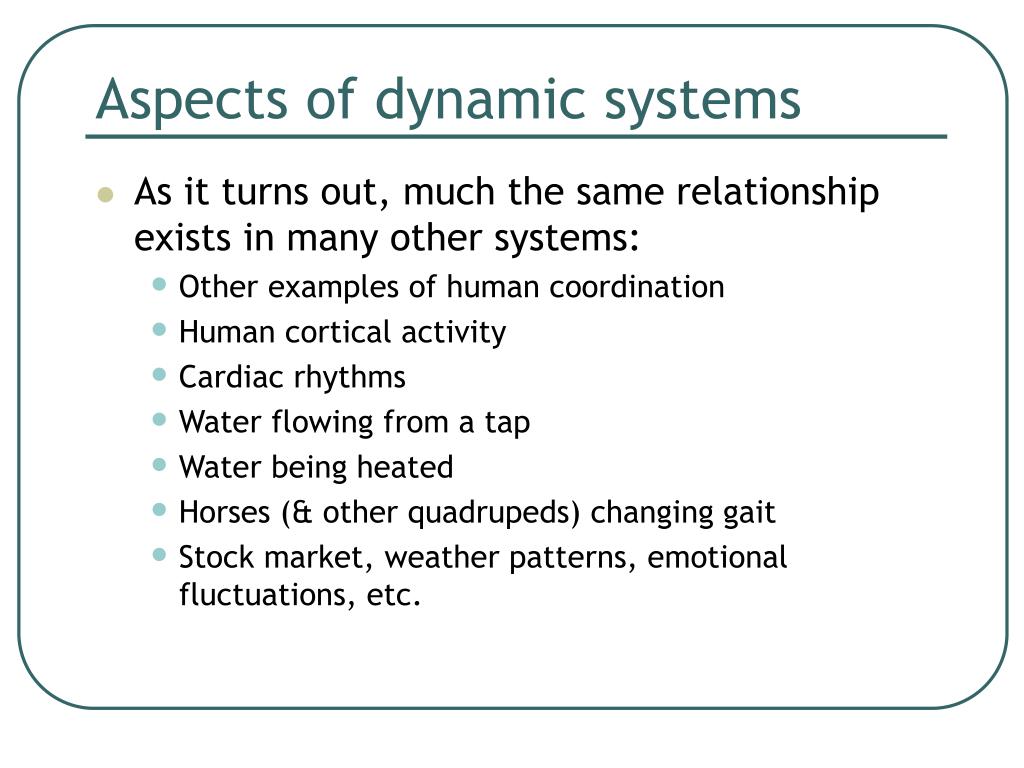 Aspects of dynamic systems

- As it turns out, much the same relationship exists in many other systems:
  - Other examples of human coordination
  - Human cortical activity
  - Cardiac rhythms
  - Water flowing from a tap
  - Water being heated
  - Horses (& other quadrupeds) changing gait
  - Stock market, weather patterns, emotional fluctuations, etc.